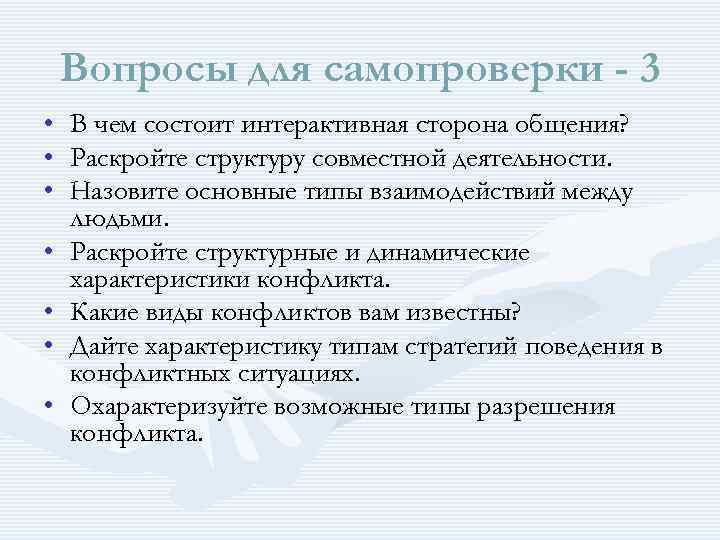 Вопросы для самопроверки - 3

• В чем состоит интерактивная сторона общения?
• Раскройте структуру совместной деятельности.
• Назовите основные типы взаимодействий между людьми.
• Раскройте структурные и динамические характеристики конфликта.
• Какие виды конфликтов вам известны?
• Дайте характеристику типам стратегий поведения в конфликтных ситуациях.
• Охарактеризуйте возможные типы разрешения конфликта.